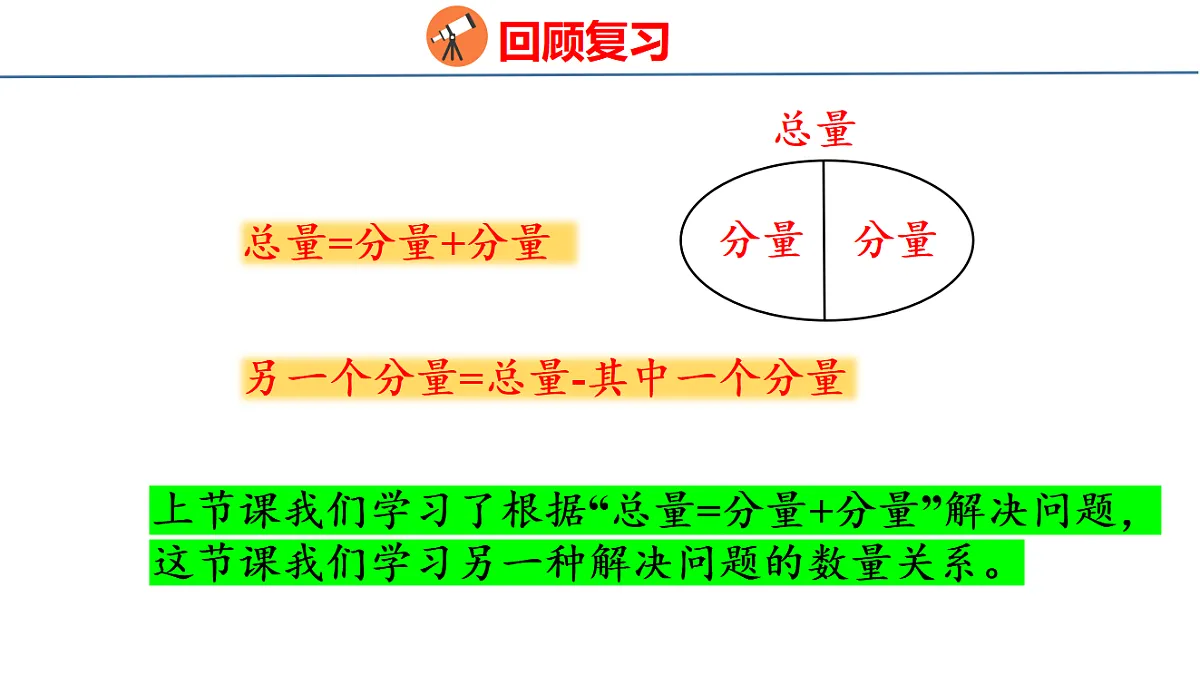 回顾复习

总量

分量　分量

总量=分量+分量

另一个分量=总量-其中一个分量

上节课我们学习了根据“总量=分量+分量”解决问题，这节课我们学习另一种解决问题的数量关系。